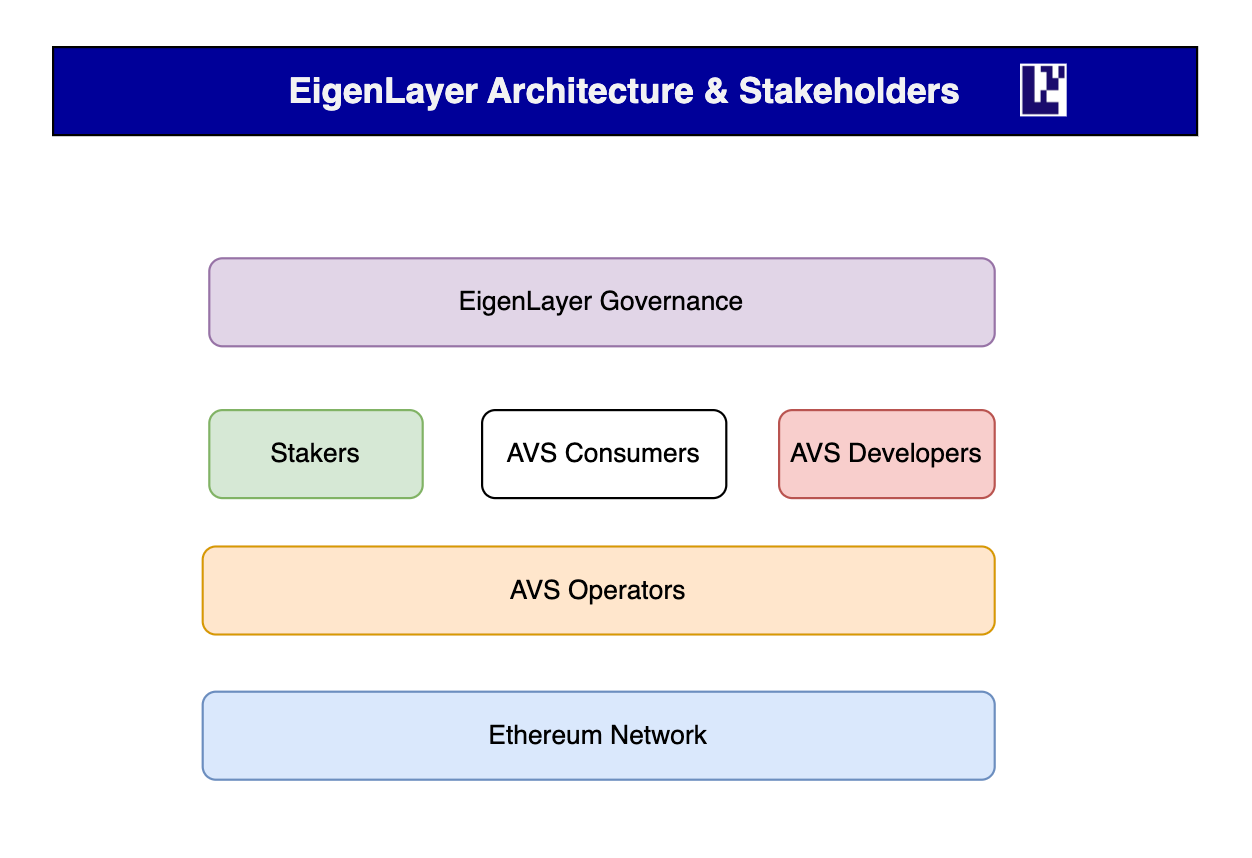 EigenLayer Architecture & Stakeholders

EigenLayer Governance

Stakers

AVS Consumers

AVS Developers

AVS Operators

Ethereum Network